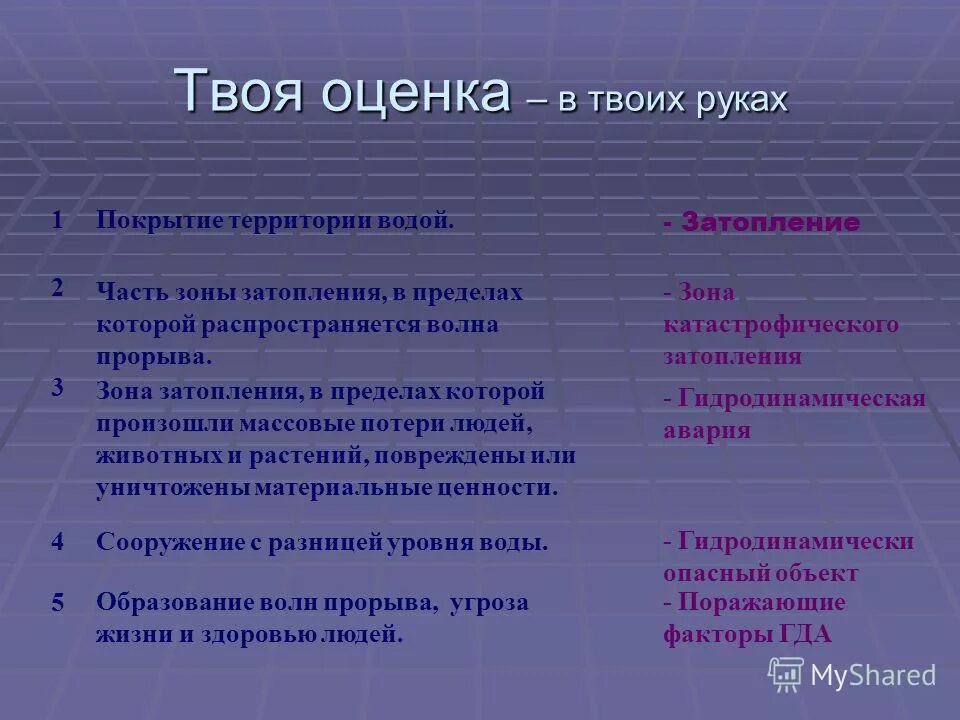 Твоя оценка – в твоих руках

| | | |
|---|---|---|
| 1 | Покрытие территории водой. | - Затопление |
| 2 | Часть зоны затопления, в пределах которой распространяется волна прорыва. | - Зона катастрофического затопления |
| 3 | Зона затопления, в пределах которой произошли массовые потери людей, животных и растений, повреждены или уничтожены материальные ценности. | - Гидродинамическая авария |
| 4 | Сооружение с разницей уровня воды. | - Гидродинамически опасный объект |
| 5 | Образование волн прорыва, угроза жизни и здоровью людей. | - Поражающие факторы ГДА |

MyShared